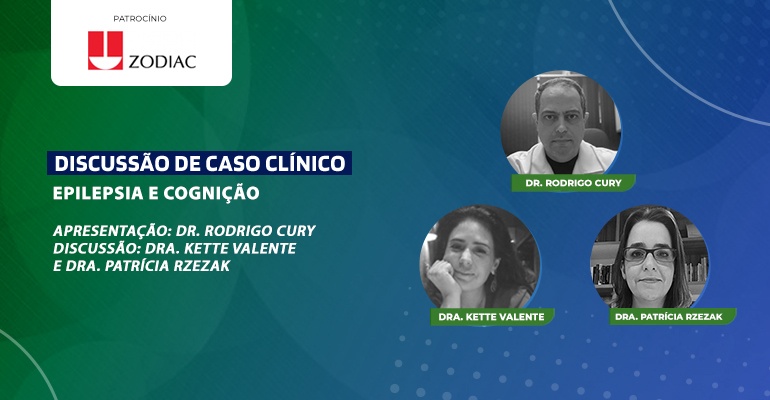 PATROCÍNIO

ZODIAC

DISCUSSÃO DE CASO CLÍNICO

EPILEPSIA E COGNIÇÃO

APRESENTAÇÃO: DR. RODRIGO CURY
DISCUSSÃO: DRA. KETTE VALENTE E DRA. PATRÍCIA RZEZAK

DR. RODRIGO CURY

DRA. KETTE VALENTE

DRA. PATRÍCIA RZEZAK